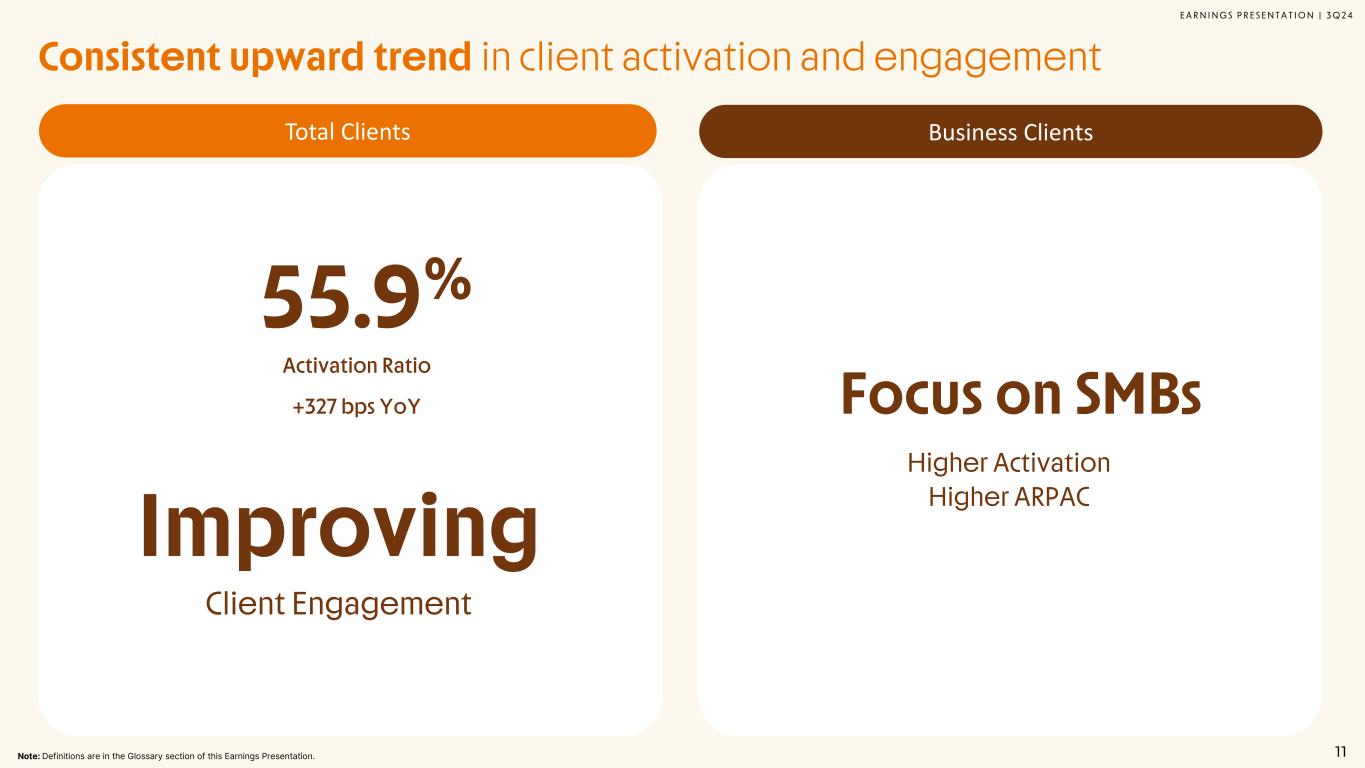 EARNINGS PRESENTATION | 3Q24

Consistent upward trend in client activation and engagement

Total Clients

55.9%

Activation Ratio

+327 bps YoY

Improving

Client Engagement

Business Clients

Focus on SMBs

Higher Activation
Higher ARPAC

Note: Definitions are in the Glossary section of this Earnings Presentation.

11